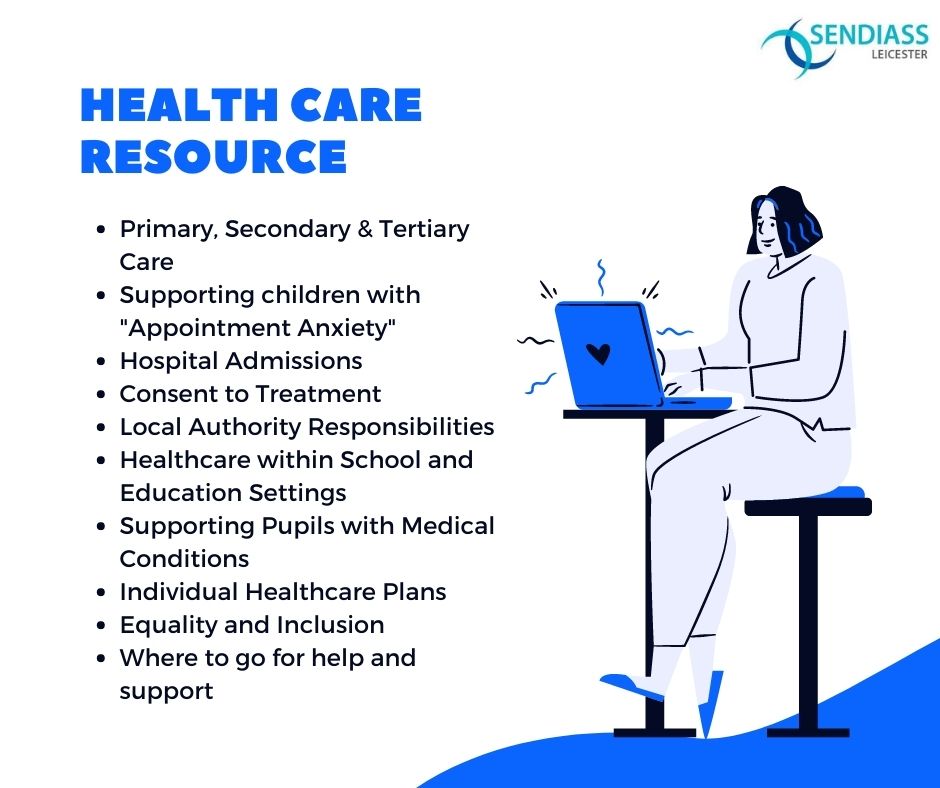 SENDIASS
LEICESTER

HEALTH CARE RESOURCE

- Primary, Secondary & Tertiary Care
- Supporting children with "Appointment Anxiety"
- Hospital Admissions
- Consent to Treatment
- Local Authority Responsibilities
- Healthcare within School and Education Settings
- Supporting Pupils with Medical Conditions
- Individual Healthcare Plans
- Equality and Inclusion
- Where to go for help and support